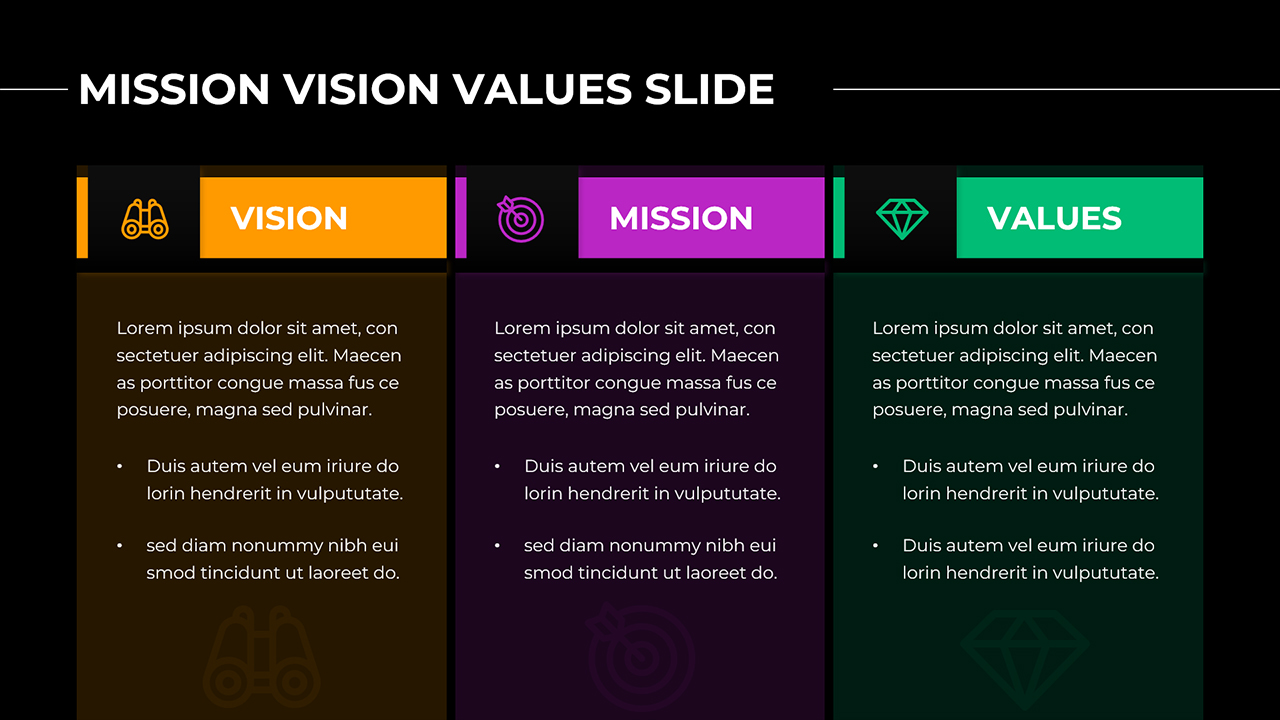 MISSION VISION VALUES SLIDE

VISION

Lorem ipsum dolor sit amet, con sectetuer adipiscing elit. Maecen as porttitor congue massa fus ce posuere, magna sed pulvinar.

• Duis autem vel eum iriure do lorin hendrerit in vulpututate.

• sed diam nonummy nibh eui smod tincidunt ut laoreet do.

MISSION

Lorem ipsum dolor sit amet, con sectetuer adipiscing elit. Maecen as porttitor congue massa fus ce posuere, magna sed pulvinar.

• Duis autem vel eum iriure do lorin hendrerit in vulpututate.

• sed diam nonummy nibh eui smod tincidunt ut laoreet do.

VALUES

Lorem ipsum dolor sit amet, con sectetuer adipiscing elit. Maecen as porttitor congue massa fus ce posuere, magna sed pulvinar.

• Duis autem vel eum iriure do lorin hendrerit in vulpututate.

• Duis autem vel eum iriure do lorin hendrerit in vulpututate.